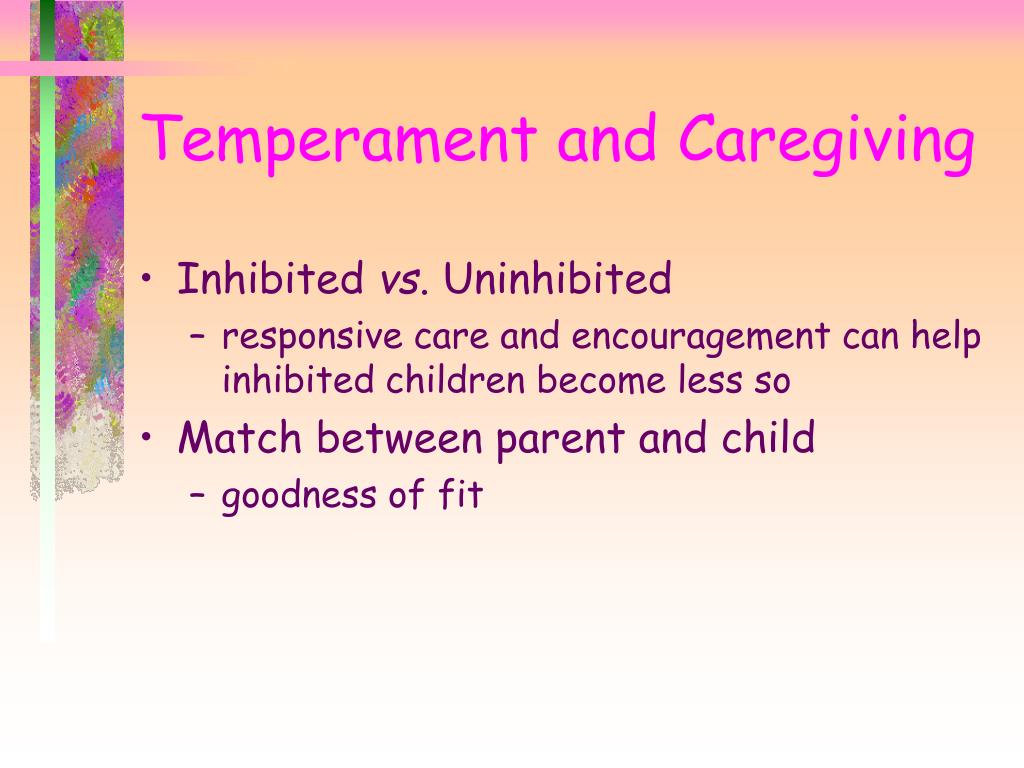 Temperament and Caregiving

• Inhibited vs. Uninhibited
  – responsive care and encouragement can help inhibited children become less so
• Match between parent and child
  – goodness of fit